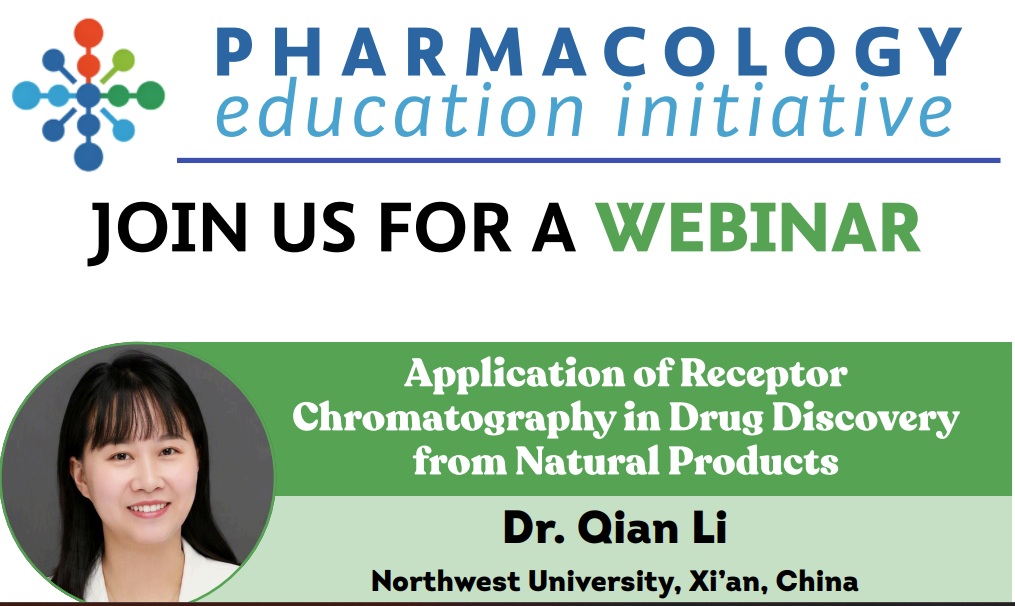 PHARMACOLOGY
education initiative

JOIN US FOR A WEBINAR

Application of Receptor Chromatography in Drug Discovery from Natural Products

Dr. Qian Li

Northwest University, Xi'an, China